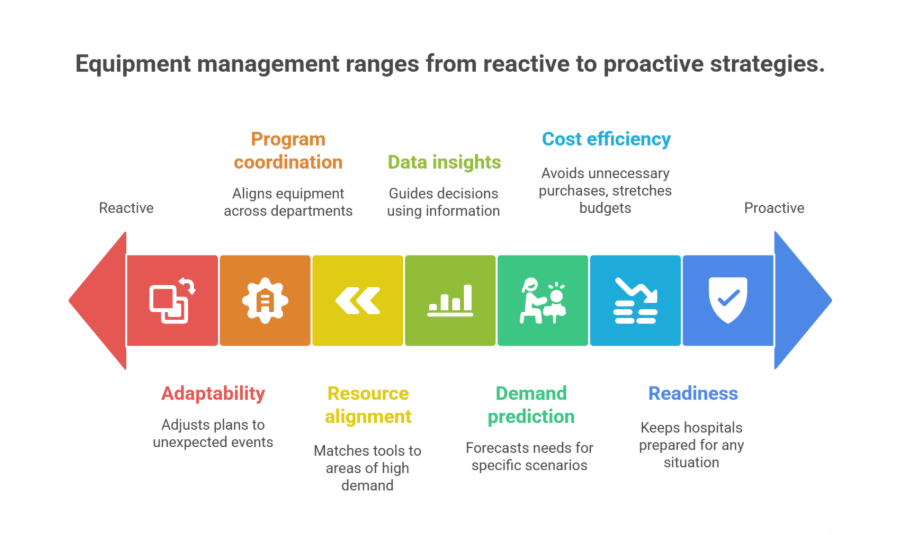 Equipment management ranges from reactive to proactive strategies.

Reactive

Program coordination

Aligns equipment across departments

Data insights

Guides decisions using information

Cost efficiency

Avoids unnecessary purchases, stretches budgets

Proactive

Adaptability

Adjusts plans to unexpected events

Resource alignment

Matches tools to areas of high demand

Demand prediction

Forecasts needs for specific scenarios

Readiness

Keeps hospitals prepared for any situation